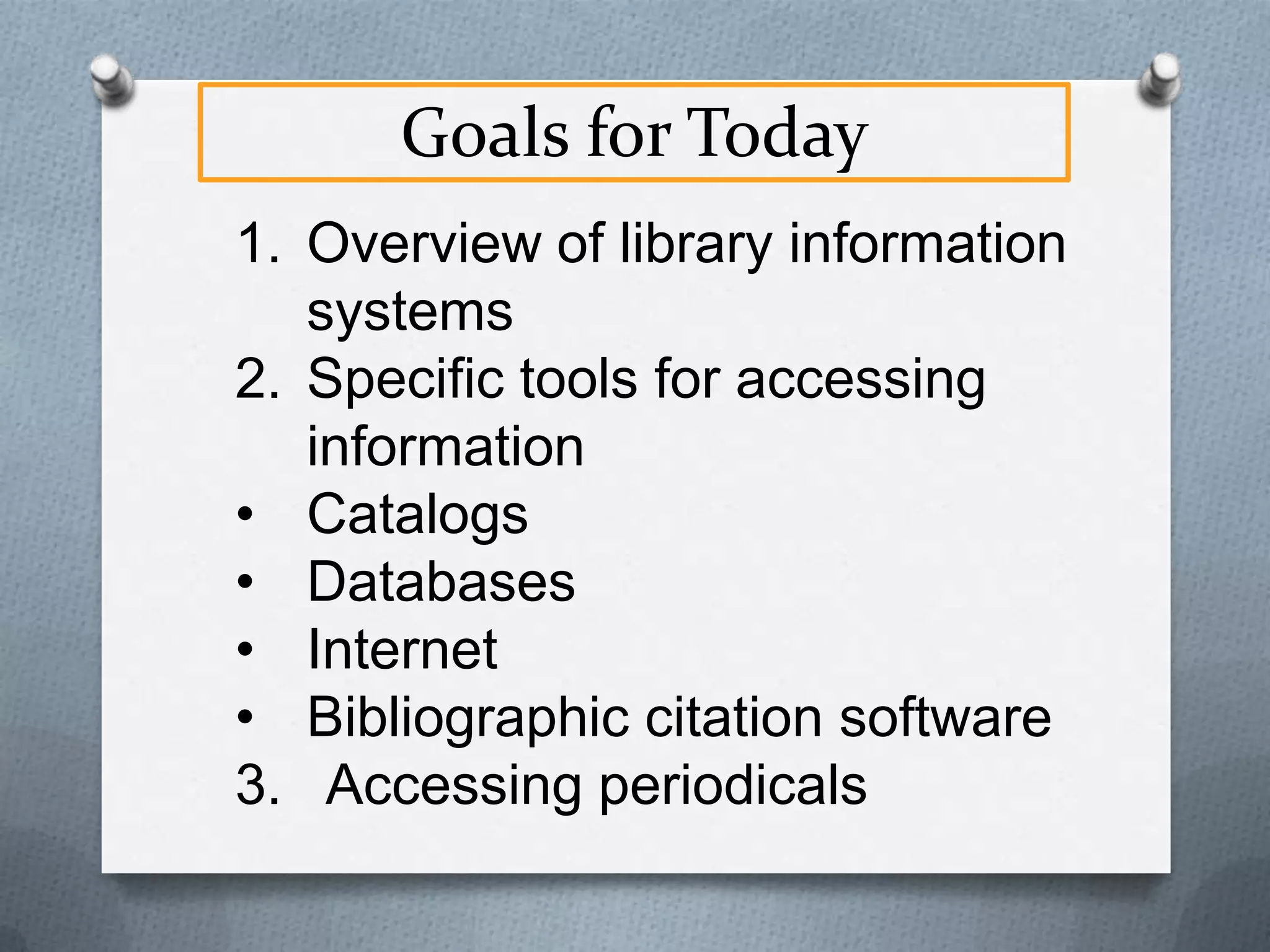 Goals for Today

1. Overview of library information systems
2. Specific tools for accessing information
• Catalogs
• Databases
• Internet
• Bibliographic citation software
3. Accessing periodicals